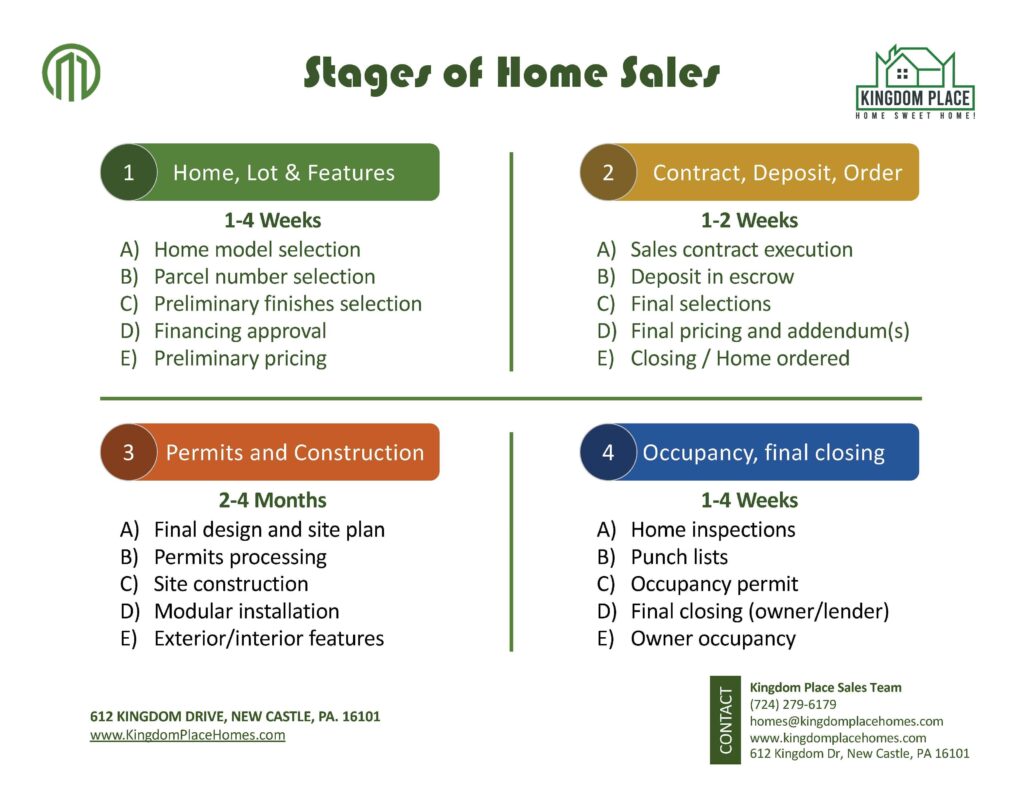 Stages of Home Sales

KINGDOM PLACE
HOME SWEET HOME!

1 Home, Lot & Features
1-4 Weeks
A) Home model selection
B) Parcel number selection
C) Preliminary finishes selection
D) Financing approval
E) Preliminary pricing

2 Contract, Deposit, Order
1-2 Weeks
A) Sales contract execution
B) Deposit in escrow
C) Final selections
D) Final pricing and addendum(s)
E) Closing / Home ordered

3 Permits and Construction
2-4 Months
A) Final design and site plan
B) Permits processing
C) Site construction
D) Modular installation
E) Exterior/interior features

4 Occupancy, final closing
1-4 Weeks
A) Home inspections
B) Punch lists
C) Occupancy permit
D) Final closing (owner/lender)
E) Owner occupancy

612 KINGDOM DRIVE, NEW CASTLE, PA. 16101
www.KingdomPlaceHomes.com

CONTACT
Kingdom Place Sales Team
(724) 279-6179
homes@kingdomplacehomes.com
www.kingdomplacehomes.com
612 Kingdom Dr, New Castle, PA 16101